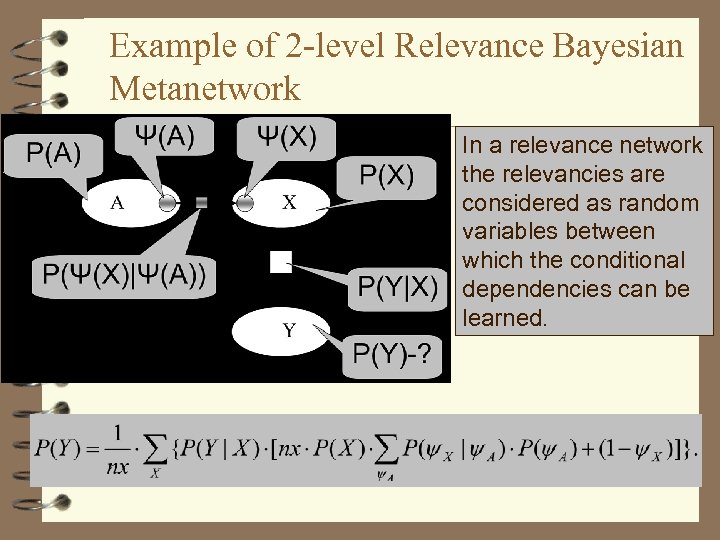 Example of 2-level Relevance Bayesian Metanetwork

P(A)

Ψ(A)

Ψ(X)

P(X)

A

X

P(Ψ(X)|Ψ(A))

P(Y|X)

Y

P(Y)-?

In a relevance network the relevancies are considered as random variables between which the conditional dependencies can be learned.

$P(Y) = \frac{1}{nx} \cdot \sum_{X} \{P(Y \mid X) \cdot [nx \cdot P(X) \cdot \sum_{\psi_A} P(\psi_X \mid \psi_A) \cdot P(\psi_A) + (1 - \psi_X)]\}.$